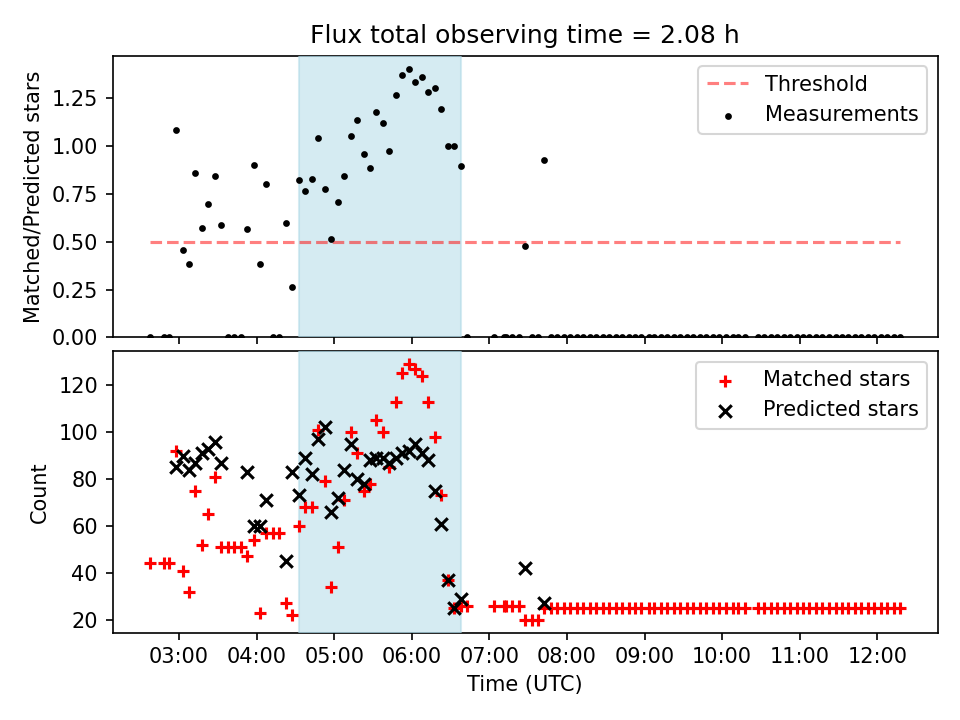 Flux total observing time = 2.08 h

Matched/Predicted stars

1.25
1.00
0.75
0.50
0.25
0.00

Threshold
Measurements

Count

120
100
80
60
40
20

Matched stars
Predicted stars

03:00 04:00 05:00 06:00 07:00 08:00 09:00 10:00 11:00 12:00

Time (UTC)